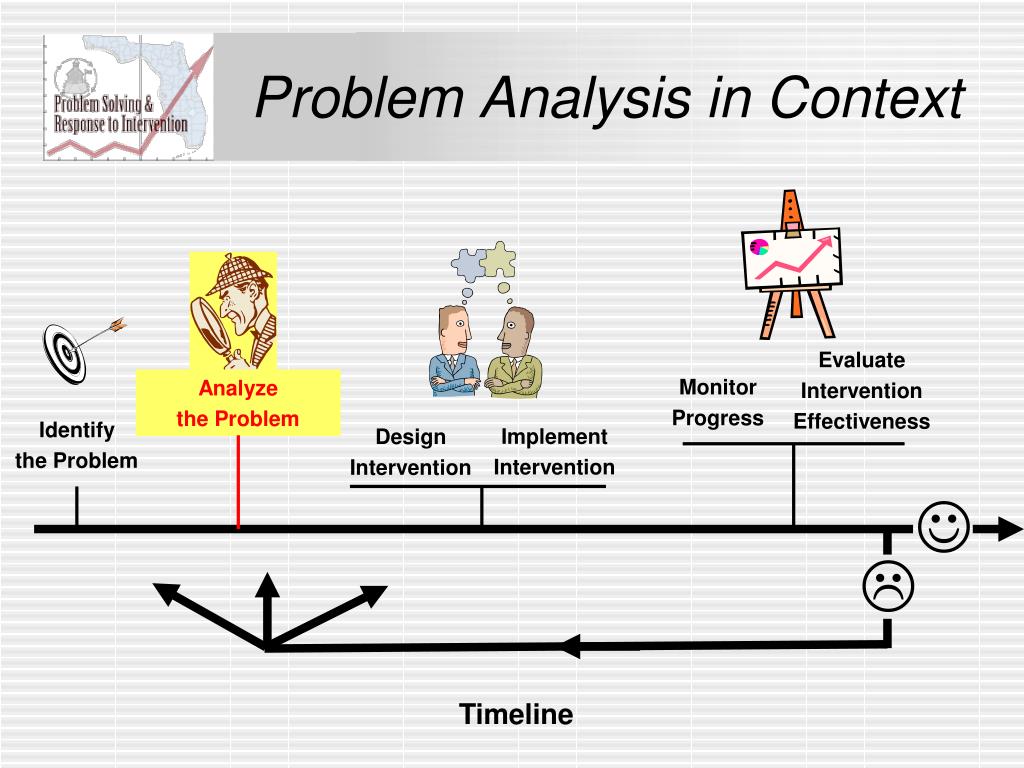 Problem Solving &
Response to Intervention

Problem Analysis in Context

Identify
the Problem

Analyze
the Problem

Design
Intervention

Implement
Intervention

Monitor
Progress

Evaluate
Intervention
Effectiveness

Timeline